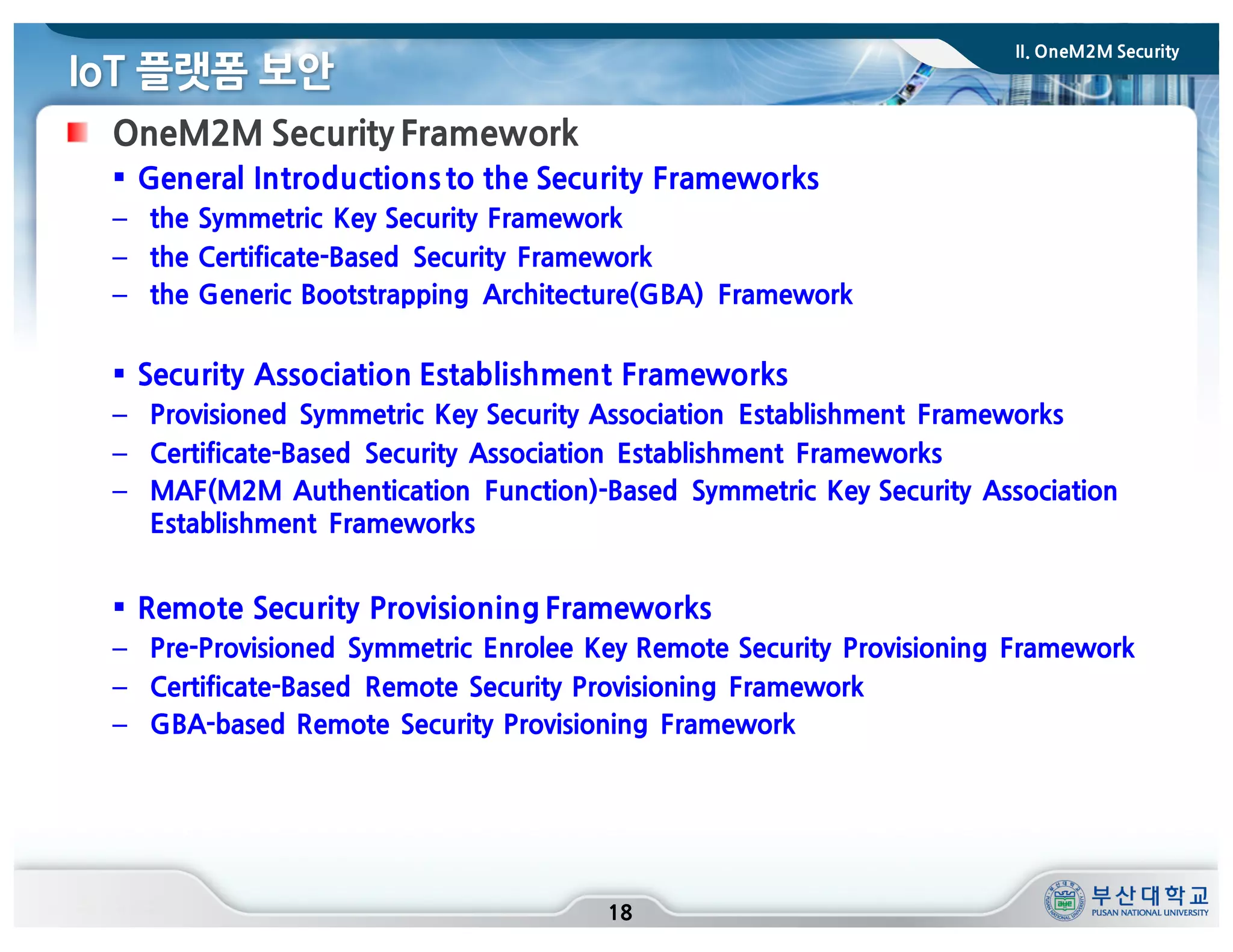 IoT 플랫폼 보안

II. OneM2M Security

OneM2M Security Framework

▪ General Introductions to the Security Frameworks
– the Symmetric Key Security Framework
– the Certificate-Based Security Framework
– the Generic Bootstrapping Architecture(GBA) Framework

▪ Security Association Establishment Frameworks
– Provisioned Symmetric Key Security Association Establishment Frameworks
– Certificate-Based Security Association Establishment Frameworks
– MAF(M2M Authentication Function)-Based Symmetric Key Security Association Establishment Frameworks

▪ Remote Security Provisioning Frameworks
– Pre-Provisioned Symmetric Enrolee Key Remote Security Provisioning Framework
– Certificate-Based Remote Security Provisioning Framework
– GBA-based Remote Security Provisioning Framework

18

부산대학교
PUSAN NATIONAL UNIVERSITY